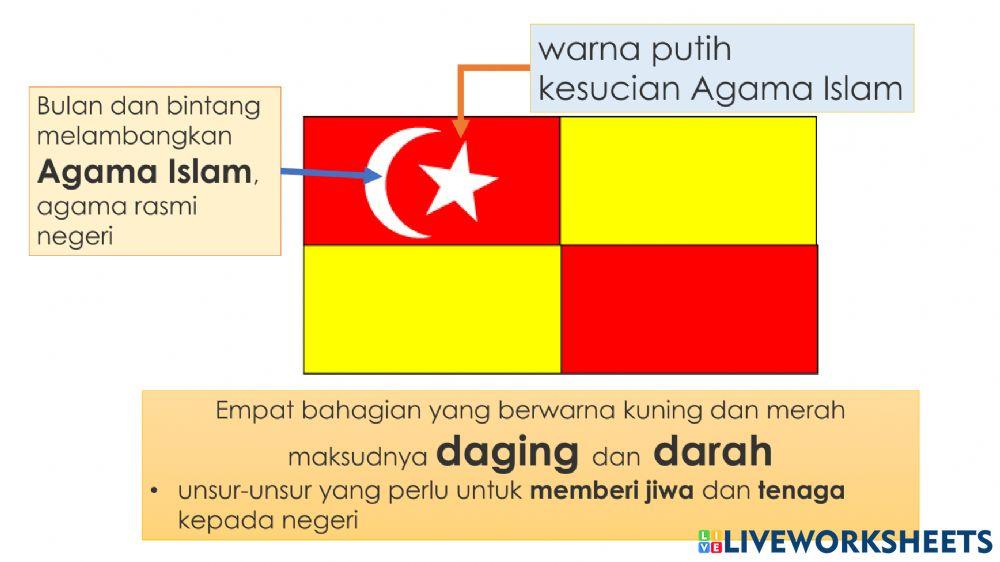 warna putih
kesucian Agama Islam

Bulan dan bintang melambangkan **Agama Islam**, agama rasmi negeri

Empat bahagian yang berwarna kuning dan merah maksudnya **daging** dan **darah**

• unsur-unsur yang perlu untuk **memberi jiwa** dan **tenaga** kepada negeri

LIVEWORKSHEETS